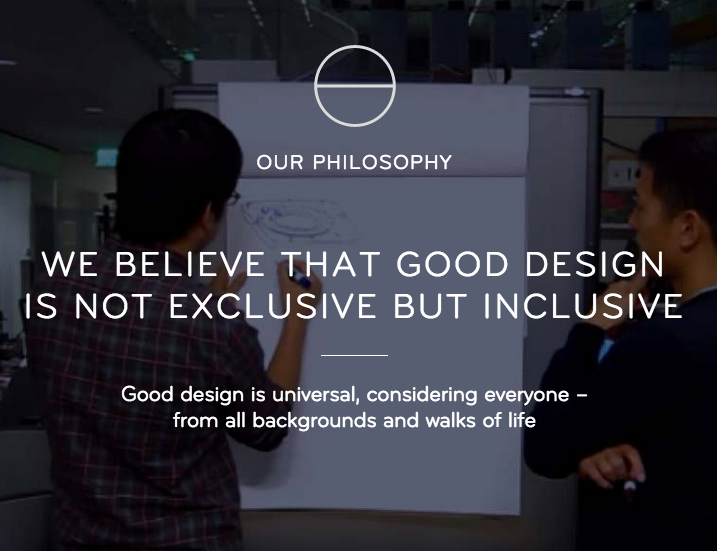 OUR PHILOSOPHY

WE BELIEVE THAT GOOD DESIGN IS NOT EXCLUSIVE BUT INCLUSIVE

Good design is universal, considering everyone – from all backgrounds and walks of life